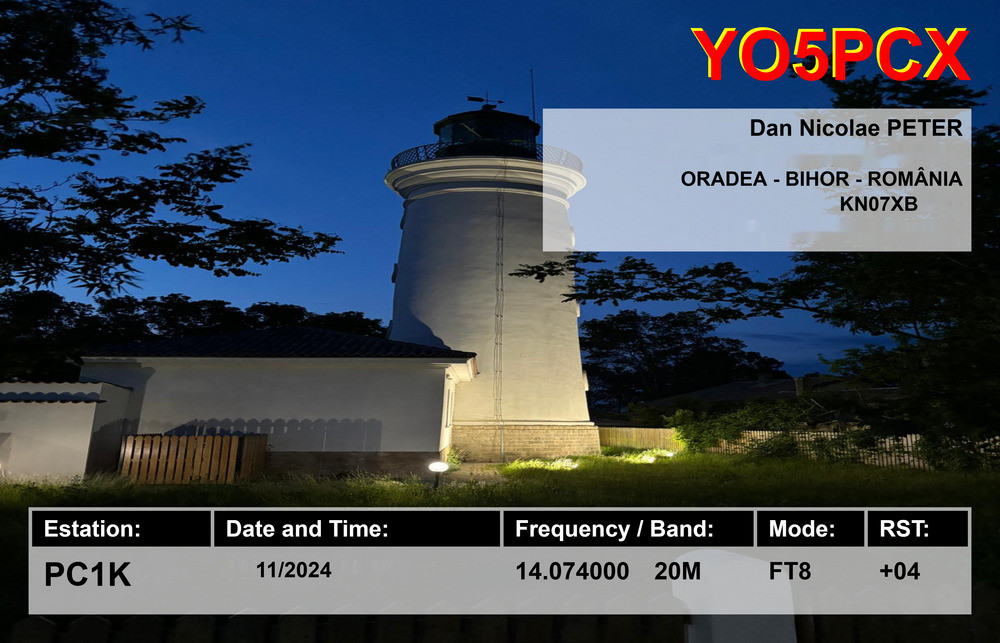 YO5PCX

Dan Nicolae PETER

ORADEA - BIHOR - ROMÂNIA
KN07XB

| Estation: | Date and Time: | Frequency / Band: | Mode: | RST: |
|---|---|---|---|---|
| PC1K | 11/2024 | 14.074000 20M | FT8 | +04 |